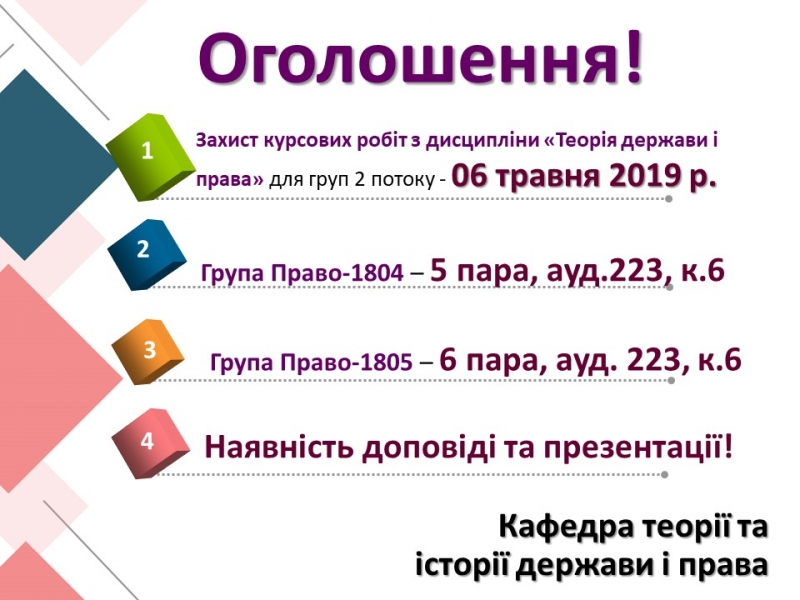 Оголошення!

1

Захист курсових робіт з дисципліни «Теорія держави і права» для груп 2 потоку - 06 травня 2019 р.

2

Група Право-1804 – 5 пара, ауд.223, к.6

3

Група Право-1805 – 6 пара, ауд. 223, к.6

4

Наявність доповіді та презентації!

Кафедра теорії та історії держави і права